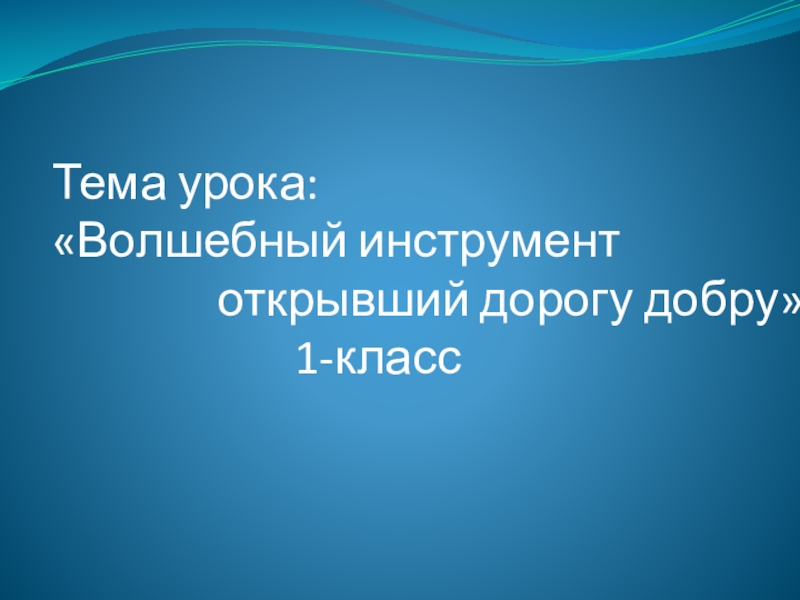 Тема урока:
«Волшебный инструмент
открывший дорогу добру»
1-класс